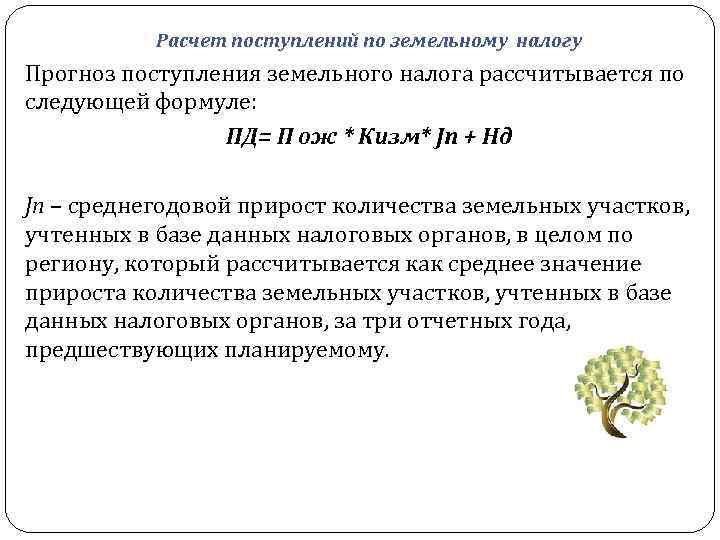 Расчет поступлений по земельному налогу

Прогноз поступления земельного налога рассчитывается по следующей формуле:

ПД= П ож * Кизм* Jn + Нд

Jn – среднегодовой прирост количества земельных участков, учтенных в базе данных налоговых органов, в целом по региону, который рассчитывается как среднее значение прироста количества земельных участков, учтенных в базе данных налоговых органов, за три отчетных года, предшествующих планируемому.